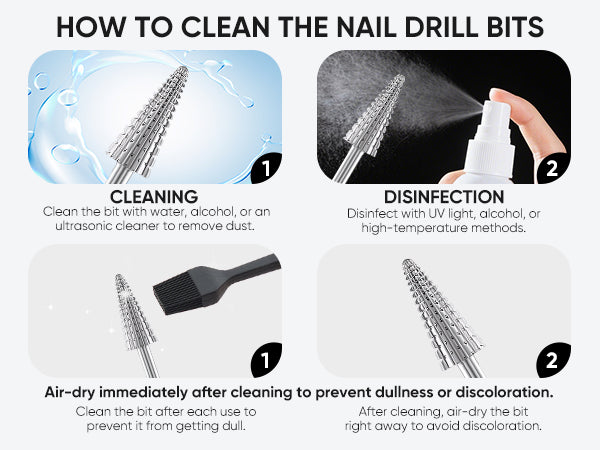 HOW TO CLEAN THE NAIL DRILL BITS

1

CLEANING
Clean the bit with water, alcohol, or an ultrasonic cleaner to remove dust.

2

DISINFECTION
Disinfect with UV light, alcohol, or high-temperature methods.

1

2

Air-dry immediately after cleaning to prevent dullness or discoloration.

Clean the bit after each use to prevent it from getting dull.

After cleaning, air-dry the bit right away to avoid discoloration.